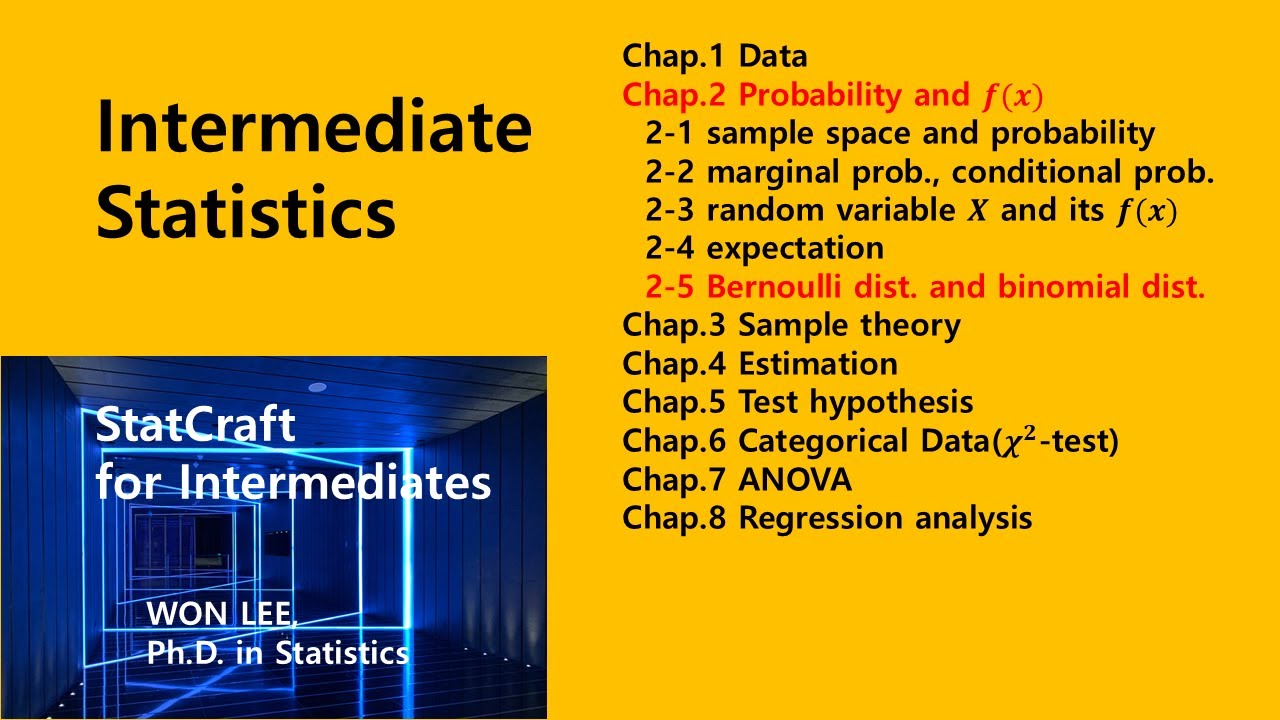 Intermediate Statistics

StatCraft
for Intermediates

WON LEE,
Ph.D. in Statistics

Chap.1 Data
Chap.2 Probability and $f(x)$
2-1 sample space and probability
2-2 marginal prob., conditional prob.
2-3 random variable $X$ and its $f(x)$
2-4 expectation
2-5 Bernoulli dist. and binomial dist.
Chap.3 Sample theory
Chap.4 Estimation
Chap.5 Test hypothesis
Chap.6 Categorical Data($\chi^2$-test)
Chap.7 ANOVA
Chap.8 Regression analysis